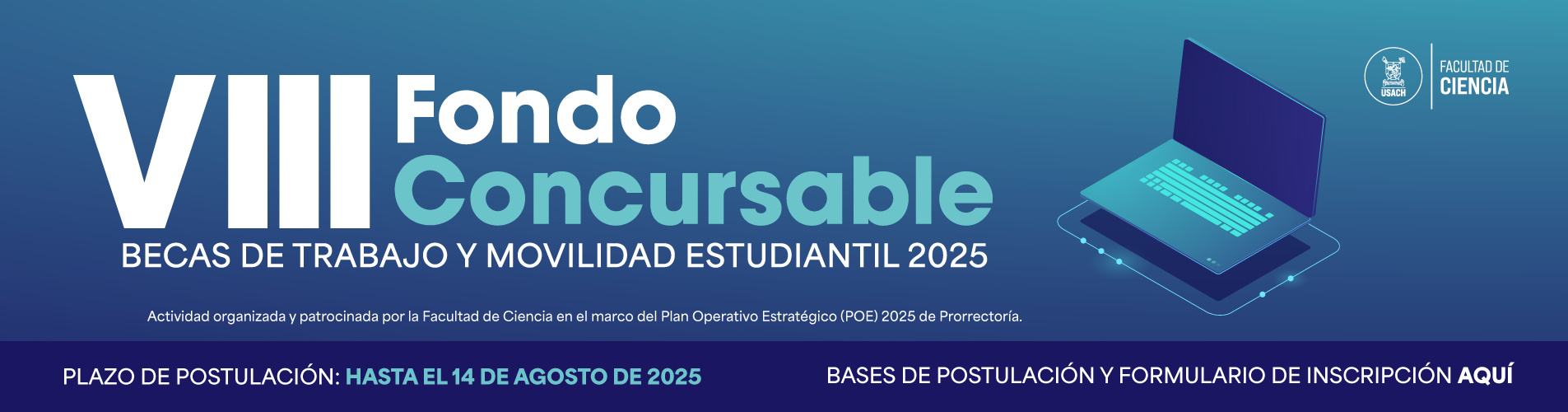 VIII Fondo Concursable
BECAS DE TRABAJO Y MOVILIDAD ESTUDIANTIL 2025

USACH
FACULTAD DE CIENCIA

Actividad organizada y patrocinada por la Facultad de Ciencia en el marco del Plan Operativo Estratégico (POE) 2025 de Prorrectoría.

PLAZO DE POSTULACIÓN: HASTA EL 14 DE AGOSTO DE 2025

BASES DE POSTULACIÓN Y FORMULARIO DE INSCRIPCIÓN AQUÍ